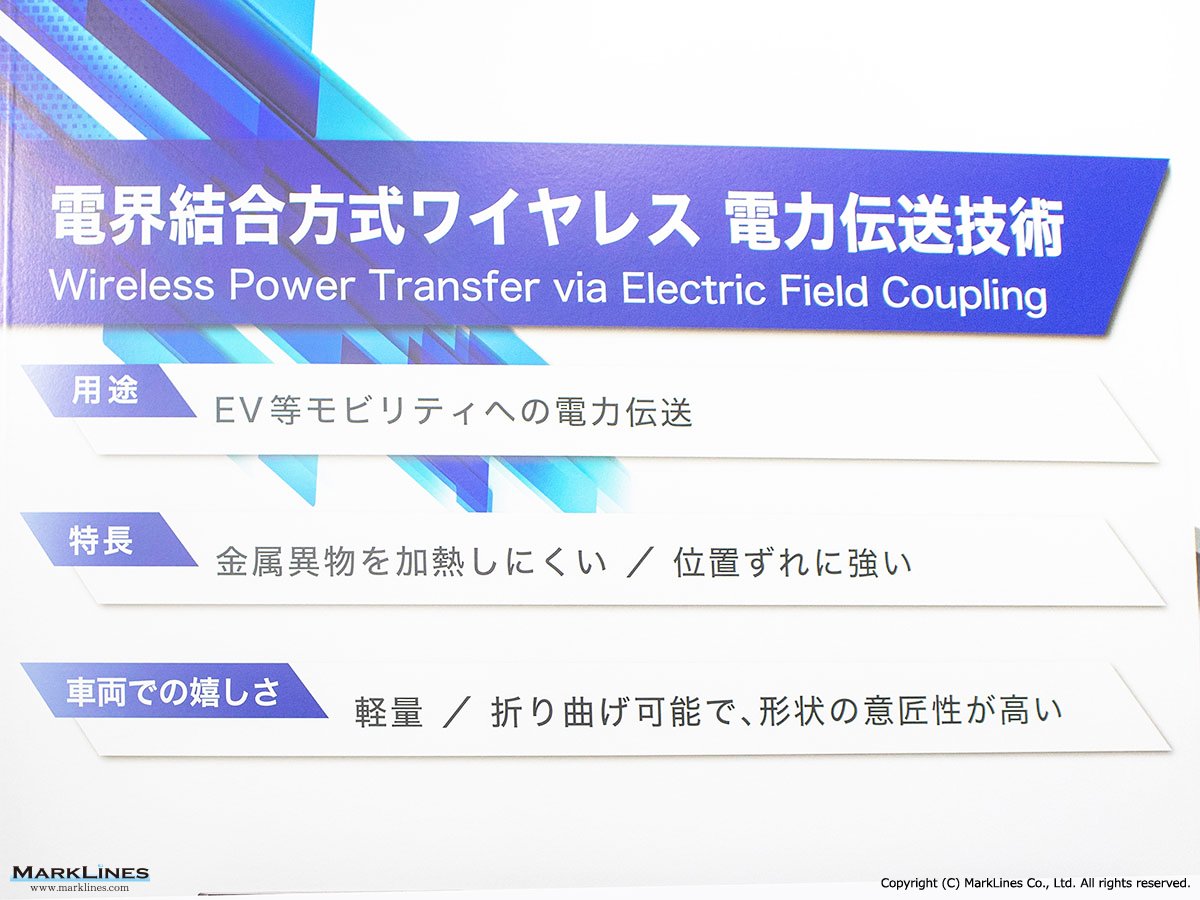 電界結合方式ワイヤレス 電力伝送技術
Wireless Power Transfer via Electric Field Coupling

用途
EV等モビリティへの電力伝送

特長
金属異物を加熱しにくい ／ 位置ずれに強い

車両での嬉しさ
軽量 ／ 折り曲げ可能で、形状の意匠性が高い

MARKLINES
www.marklines.com

Copyright (C) MarkLines Co., Ltd. All rights reserved.